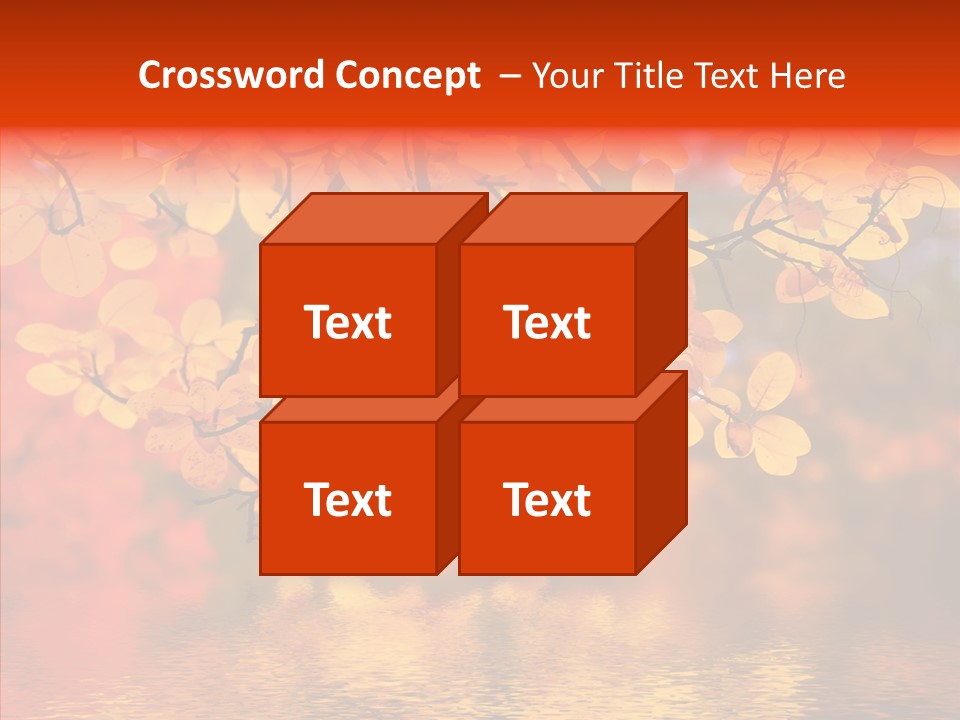 Crossword Concept – Your Title Text Here

Text

Text

Text

Text